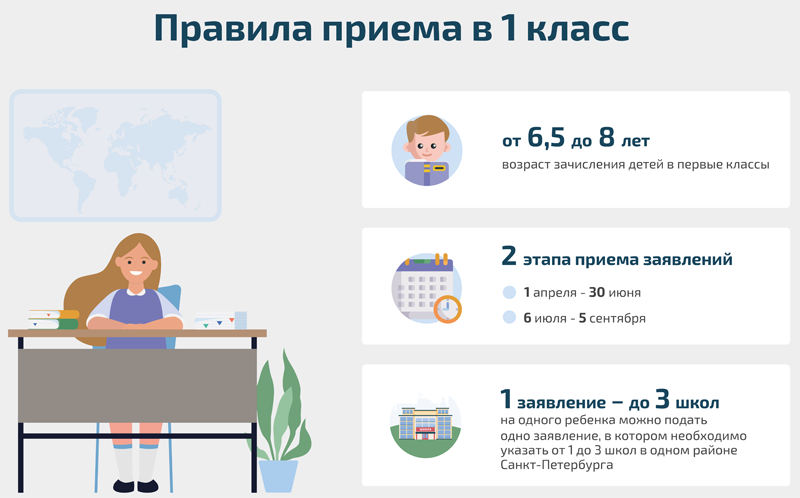 Правила приема в 1 класс

от 6,5 до 8 лет
возраст зачисления детей в первые классы

2 этапа приема заявлений
1 апреля - 30 июня
6 июля - 5 сентября

1 заявление – до 3 школ
на одного ребенка можно подать одно заявление, в котором необходимо указать от 1 до 3 школ в одном районе Санкт-Петербурга